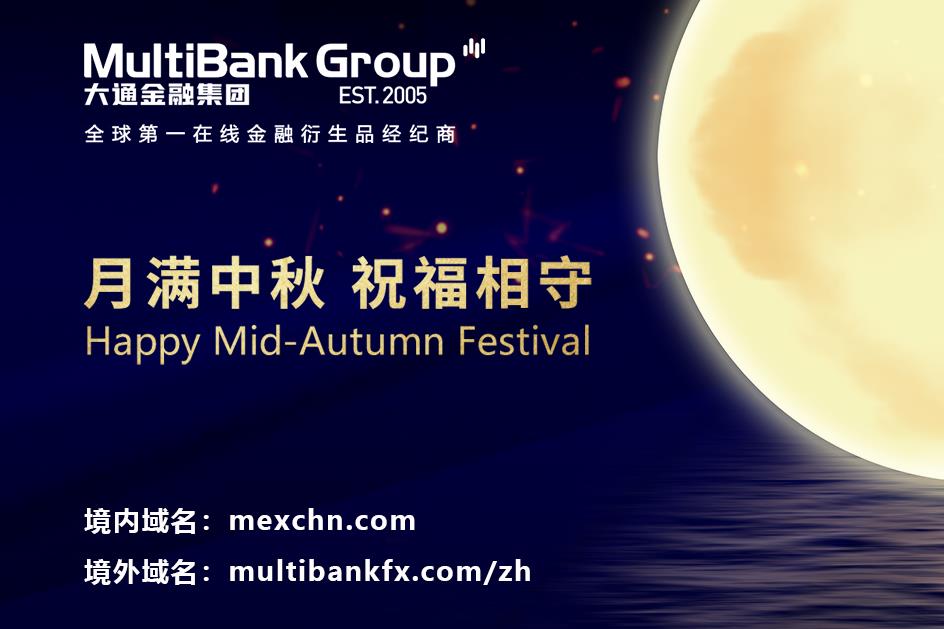 MultiBank Group
大通金融集团 EST. 2005
全球第一在线金融衍生品经纪商

月满中秋 祝福相守
Happy Mid-Autumn Festival

境内域名：mexchn.com
境外域名：multibankfx.com/zh